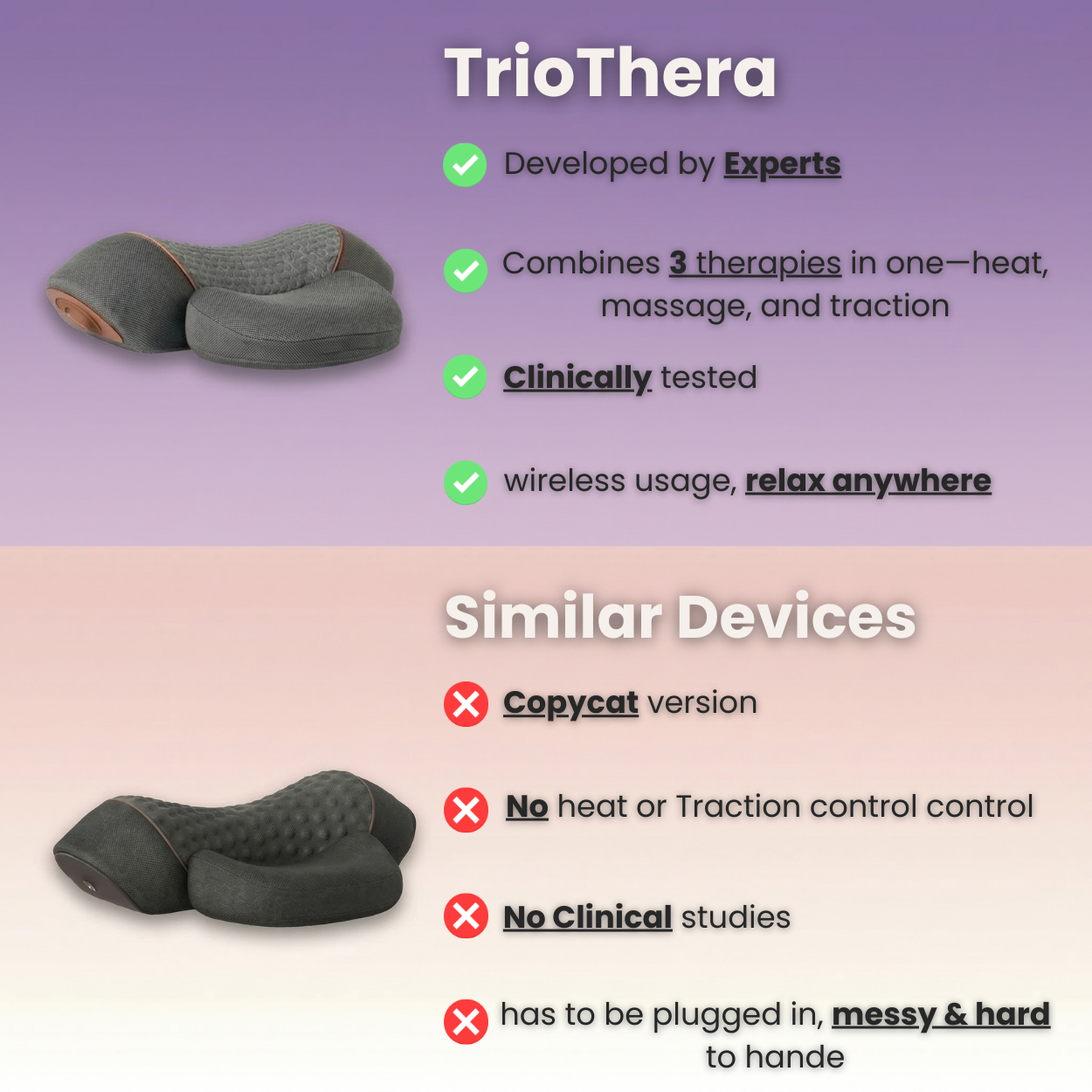 TrioThera

Developed by Experts

Combines 3 therapies in one—heat, massage, and traction

Clinically tested

wireless usage, relax anywhere

Similar Devices

Copycat version

No heat or Traction control control

No Clinical studies

has to be plugged in, messy & hard to hande